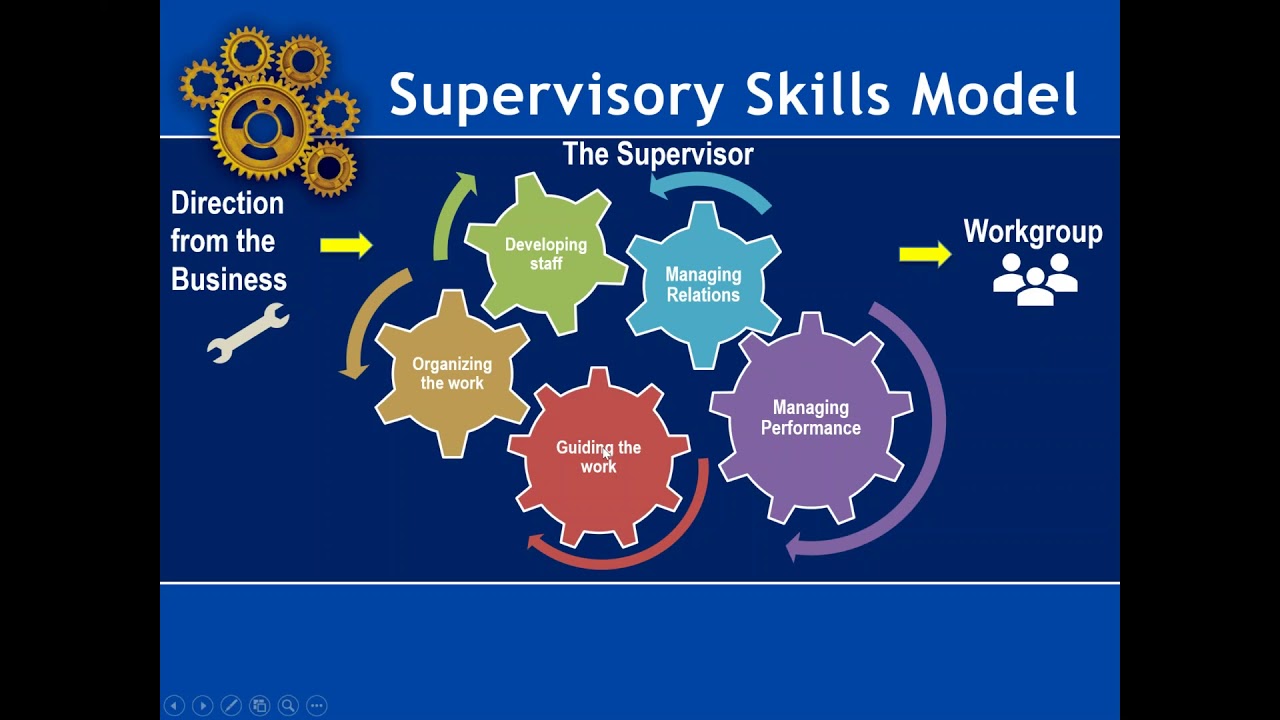 Supervisory Skills Model

The Supervisor

Direction from the Business

Developing staff

Managing Relations

Organizing the work

Guiding the work

Managing Performance

Workgroup